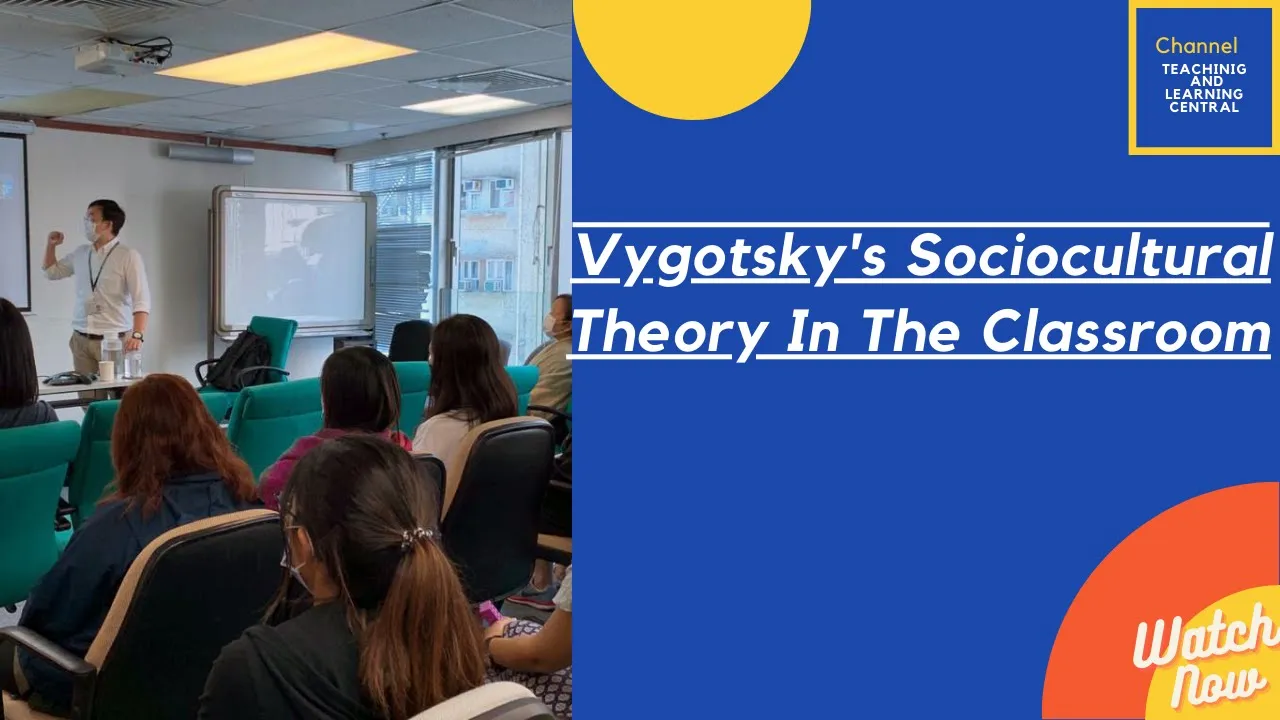 Channel
TEACHINIG AND LEARNING CENTRAL

Vygotsky's Sociocultural Theory In The Classroom

Watch Now